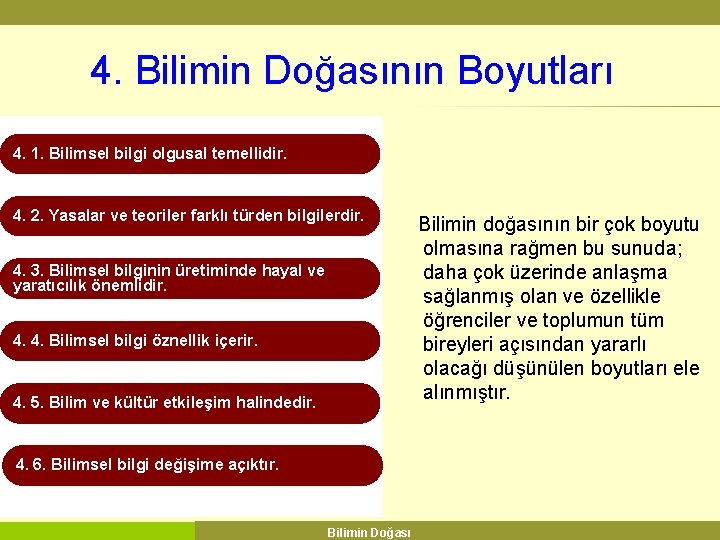 4. Bilimin Doğasının Boyutları

4. 1. Bilimsel bilgi olgusal temellidir.

4. 2. Yasalar ve teoriler farklı türden bilgilerdir.

4. 3. Bilimsel bilginin üretiminde hayal ve yaratıcılık önemlidir.

4. 4. Bilimsel bilgi öznellik içerir.

4. 5. Bilim ve kültür etkileşim halindedir.

4. 6. Bilimsel bilgi değişime açıktır.

Bilimin doğasının bir çok boyutu olmasına rağmen bu sunuda; daha çok üzerinde anlaşma sağlanmış olan ve özellikle öğrenciler ve toplumun tüm bireyleri açısından yararlı olacağı düşünülen boyutları ele alınmıştır.

Bilimin Doğası